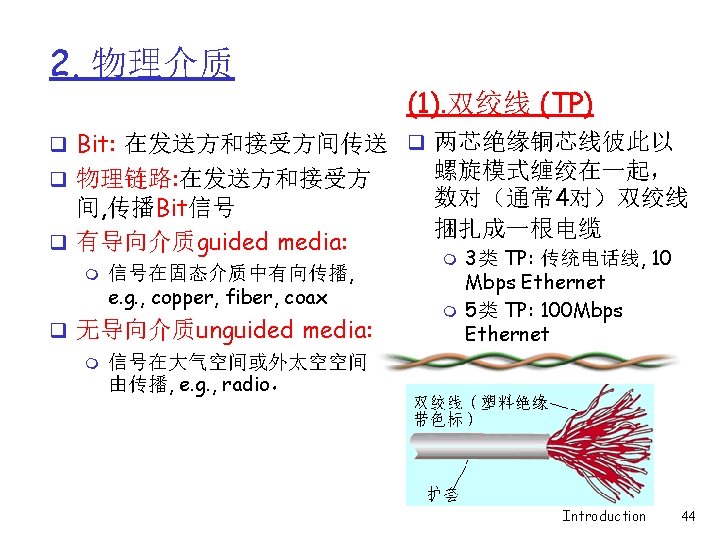 2. 物理介质

❑ Bit: 在发送方和接受方间传送
❑ 物理链路:在发送方和接受方间,传播Bit信号
❑ 有导向介质guided media:
  ❍ 信号在固态介质中有向传播, e.g., copper, fiber, coax
❑ 无导向介质unguided media:
  ❍ 信号在大气空间或外太空空间由传播, e.g., radio.

(1).双绞线 (TP)

❑ 两芯绝缘铜芯线彼此以螺旋模式缠绞在一起，数对（通常4对）双绞线捆扎成一根电缆
  ❍ 3类 TP: 传统电话线, 10 Mbps Ethernet
  ❍ 5类 TP: 100Mbps Ethernet

双绞线（塑料绝缘带色标）

护套

Introduction 44